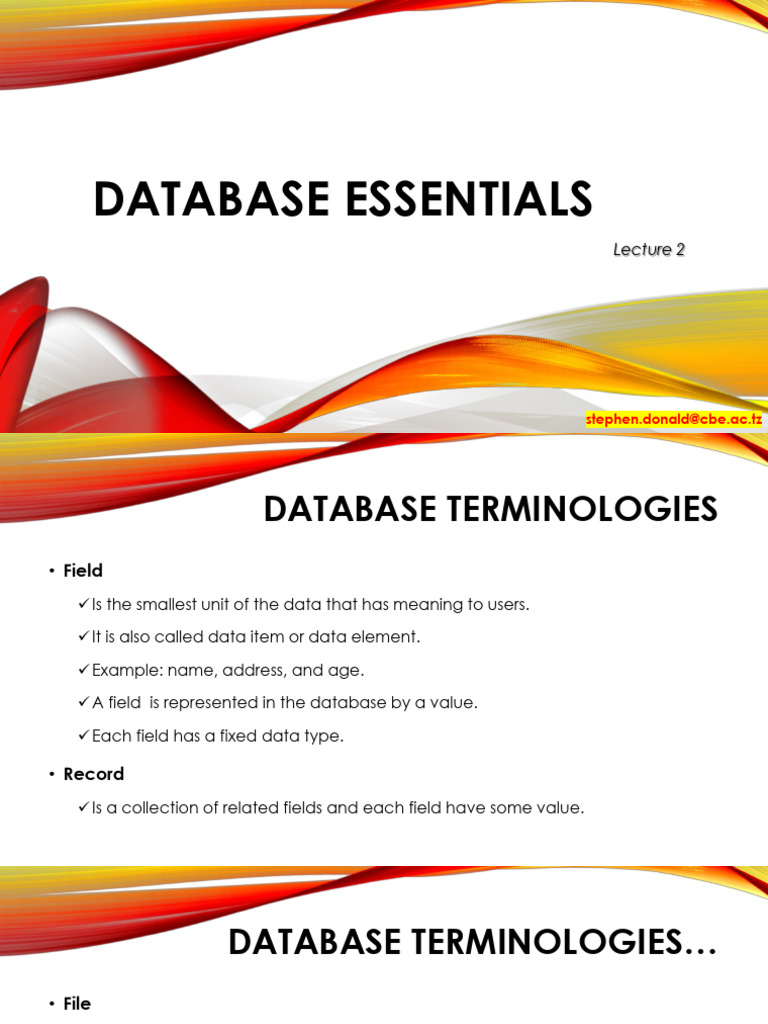 DATABASE ESSENTIALS

Lecture 2

stephen.donald@cbe.ac.tz

DATABASE TERMINOLOGIES

• Field

✓Is the smallest unit of the data that has meaning to users.

✓It is also called data item or data element.

✓Example: name, address, and age.

✓A field is represented in the database by a value.

✓Each field has a fixed data type.

• Record

✓Is a collection of related fields and each field have some value.

DATABASE TERMINOLOGIES…

• File